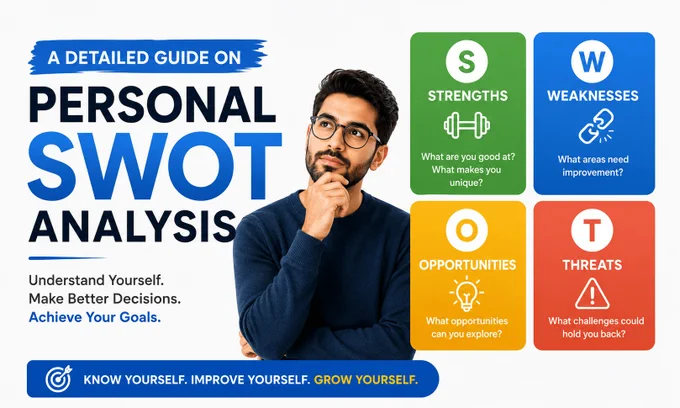 A DETAILED GUIDE ON

PERSONAL SWOT ANALYSIS

Understand Yourself.
Make Better Decisions.
Achieve Your Goals.

S
STRENGTHS
What are you good at? What makes you unique?

W
WEAKNESSES
What areas need improvement?

O
OPPORTUNITIES
What opportunities can you explore?

T
THREATS
What challenges could hold you back?

KNOW YOURSELF. IMPROVE YOURSELF. GROW YOURSELF.